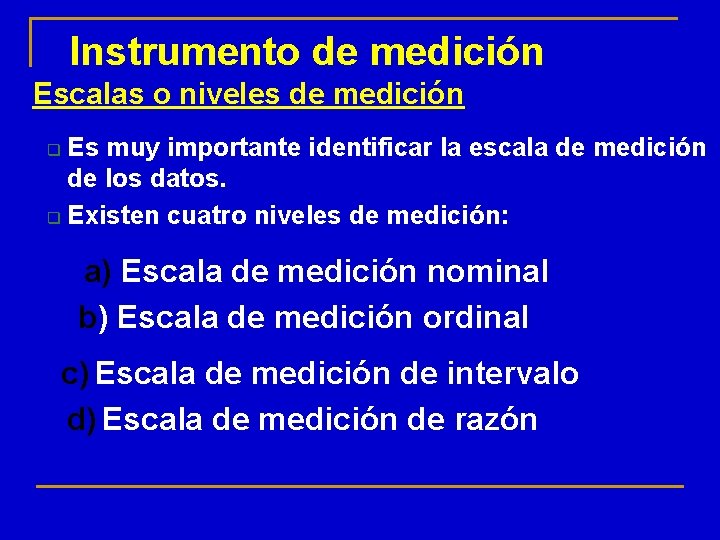 Instrumento de medición

Escalas o niveles de medición

Es muy importante identificar la escala de medición de los datos.

Existen cuatro niveles de medición:

a) Escala de medición nominal

b) Escala de medición ordinal

c) Escala de medición de intervalo

d) Escala de medición de razón